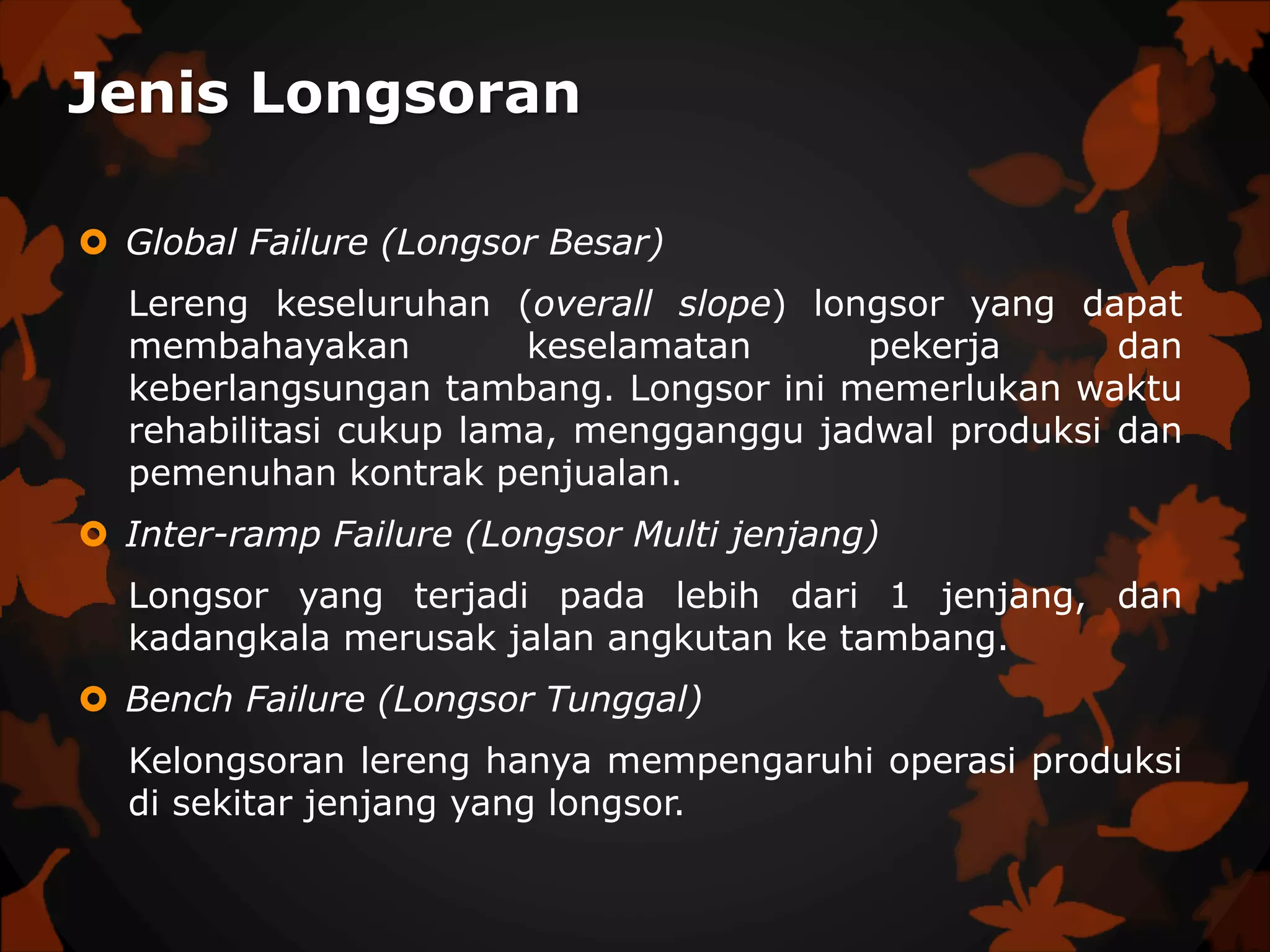 Jenis Longsoran

Global Failure (Longsor Besar)

Lereng keseluruhan (overall slope) longsor yang dapat membahayakan keselamatan pekerja dan keberlangsungan tambang. Longsor ini memerlukan waktu rehabilitasi cukup lama, mengganggu jadwal produksi dan pemenuhan kontrak penjualan.

Inter-ramp Failure (Longsor Multi jenjang)

Longsor yang terjadi pada lebih dari 1 jenjang, dan kadangkala merusak jalan angkutan ke tambang.

Bench Failure (Longsor Tunggal)

Kelongsoran lereng hanya mempengaruhi operasi produksi di sekitar jenjang yang longsor.